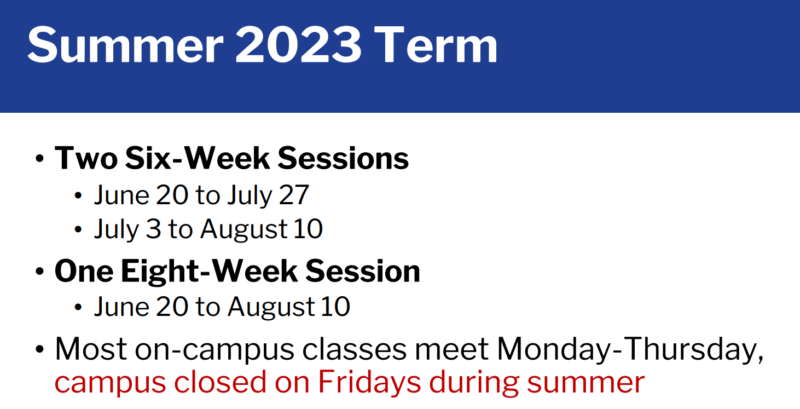 Summer 2023 Term

• Two Six-Week Sessions
  • June 20 to July 27
  • July 3 to August 10
• One Eight-Week Session
  • June 20 to August 10
• Most on-campus classes meet Monday-Thursday, campus closed on Fridays during summer